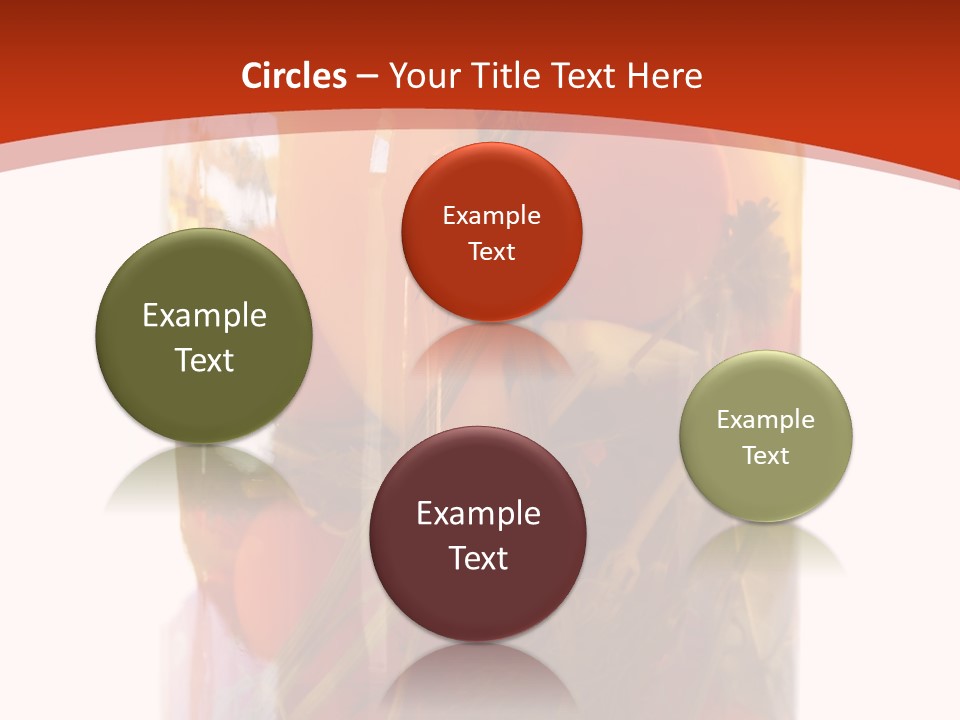 Circles – Your Title Text Here

Example Text

Example Text

Example Text

Example Text